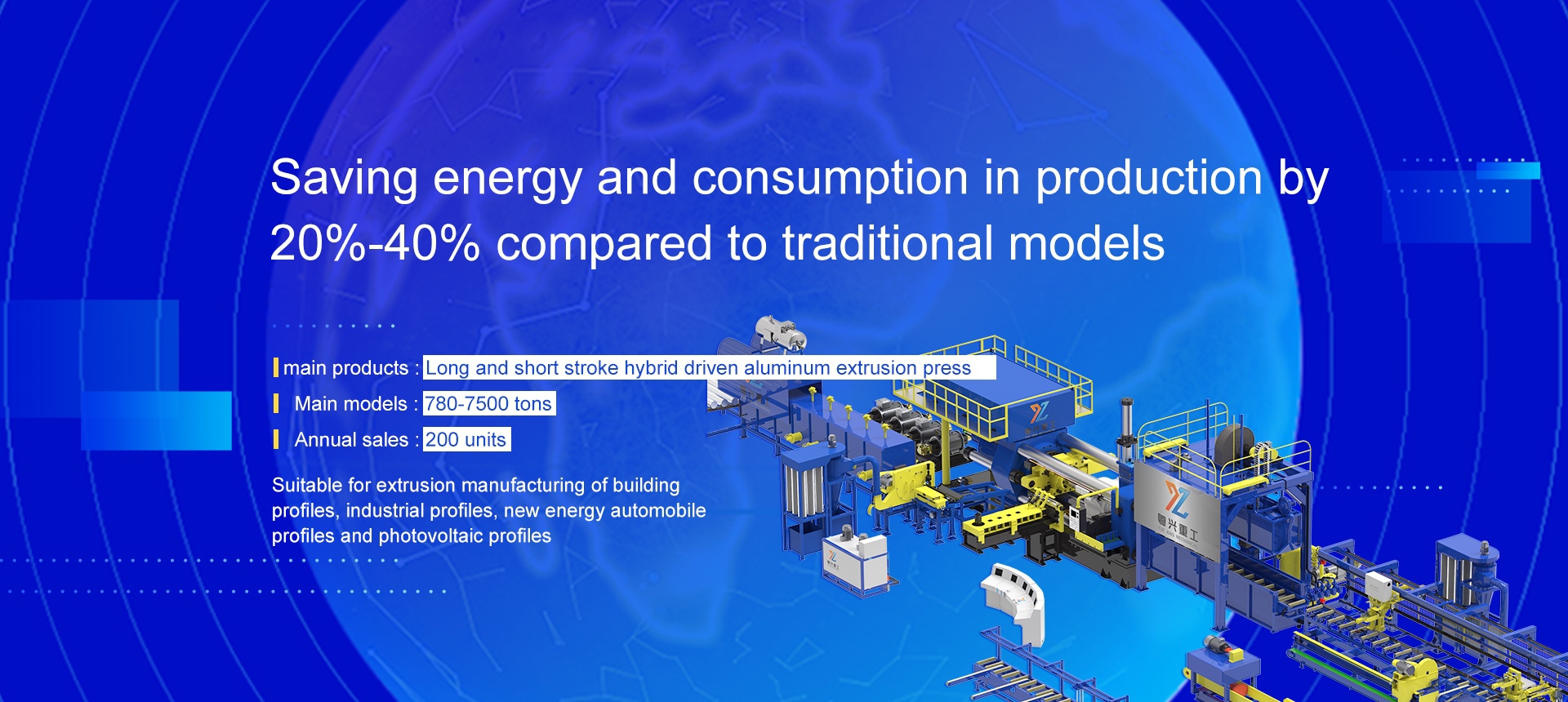 Saving energy and consumption in production by 20%-40% compared to traditional models

main products : Long and short stroke hybrid driven aluminum extrusion press

Main models : 780-7500 tons

Annual sales : 200 units

Suitable for extrusion manufacturing of building profiles, industrial profiles, new energy automobile profiles and photovoltaic profiles

粤兴重工